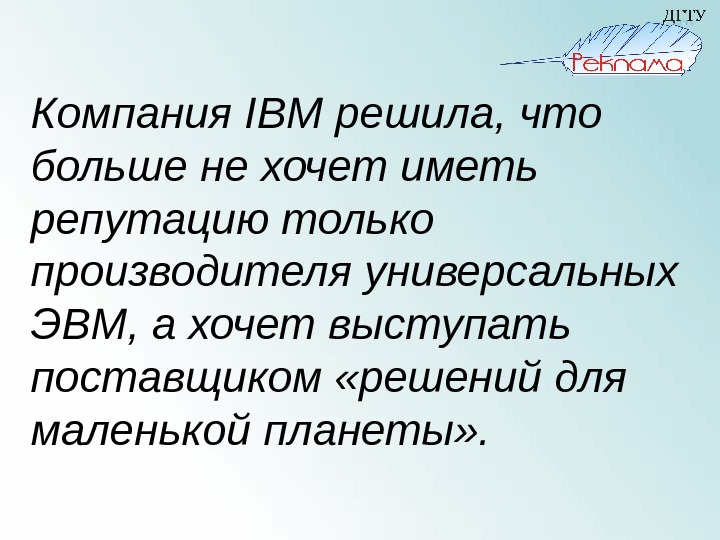 ДГТУ
Реклама

Компания IBM решила, что больше не хочет иметь репутацию только производителя универсальных ЭВМ, а хочет выступать поставщиком «решений для маленькой планеты».